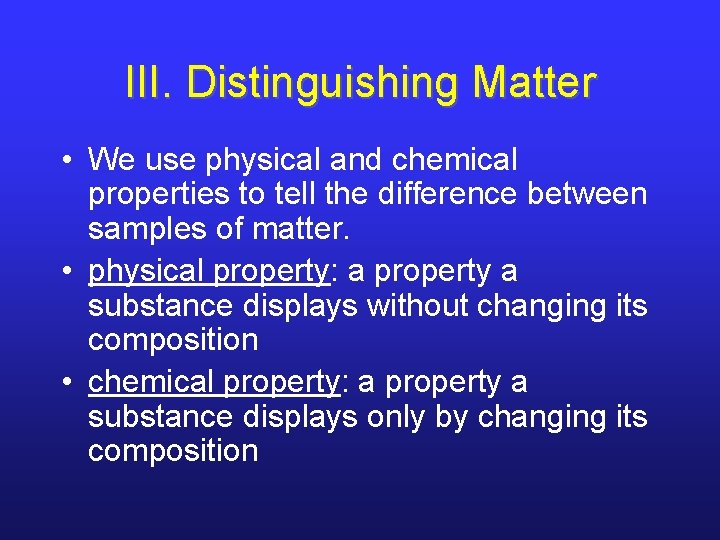 III. Distinguishing Matter

• We use physical and chemical properties to tell the difference between samples of matter.
• physical property: a property a substance displays without changing its composition
• chemical property: a property a substance displays only by changing its composition